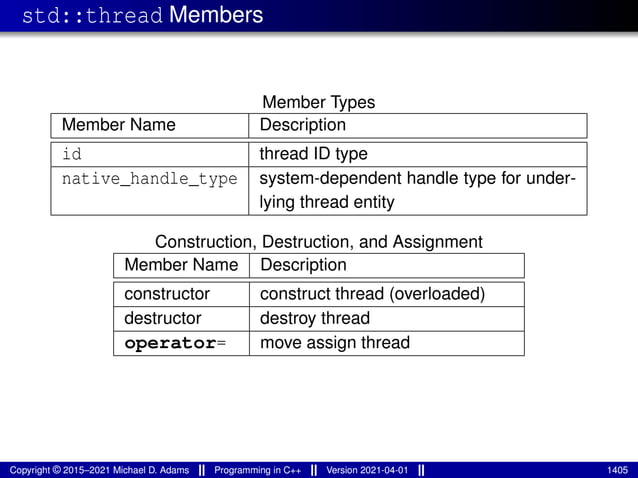 std::thread Members

Member Types

| Member Name | Description |
|---|---|
| id | thread ID type |
| native_handle_type | system-dependent handle type for underlying thread entity |

Construction, Destruction, and Assignment

| Member Name | Description |
|---|---|
| constructor | construct thread (overloaded) |
| destructor | destroy thread |
| operator= | move assign thread |

Copyright © 2015–2021 Michael D. Adams || Programming in C++ || Version 2021-04-01 || 1405